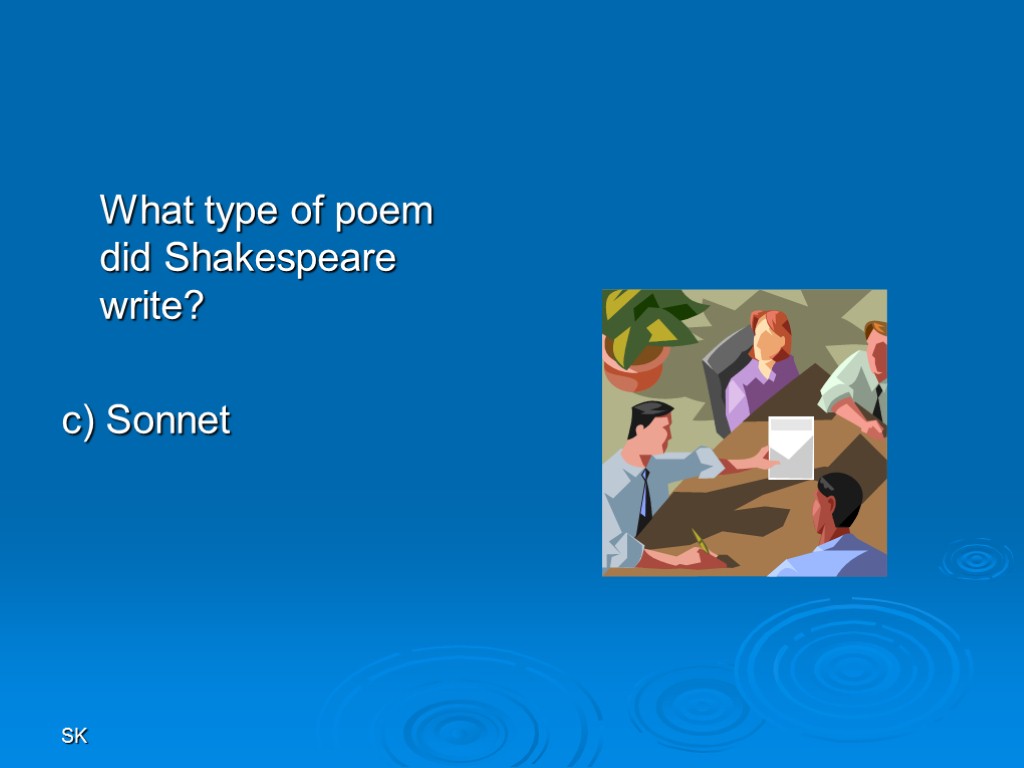 What type of poem did Shakespeare write?

c) Sonnet

SK